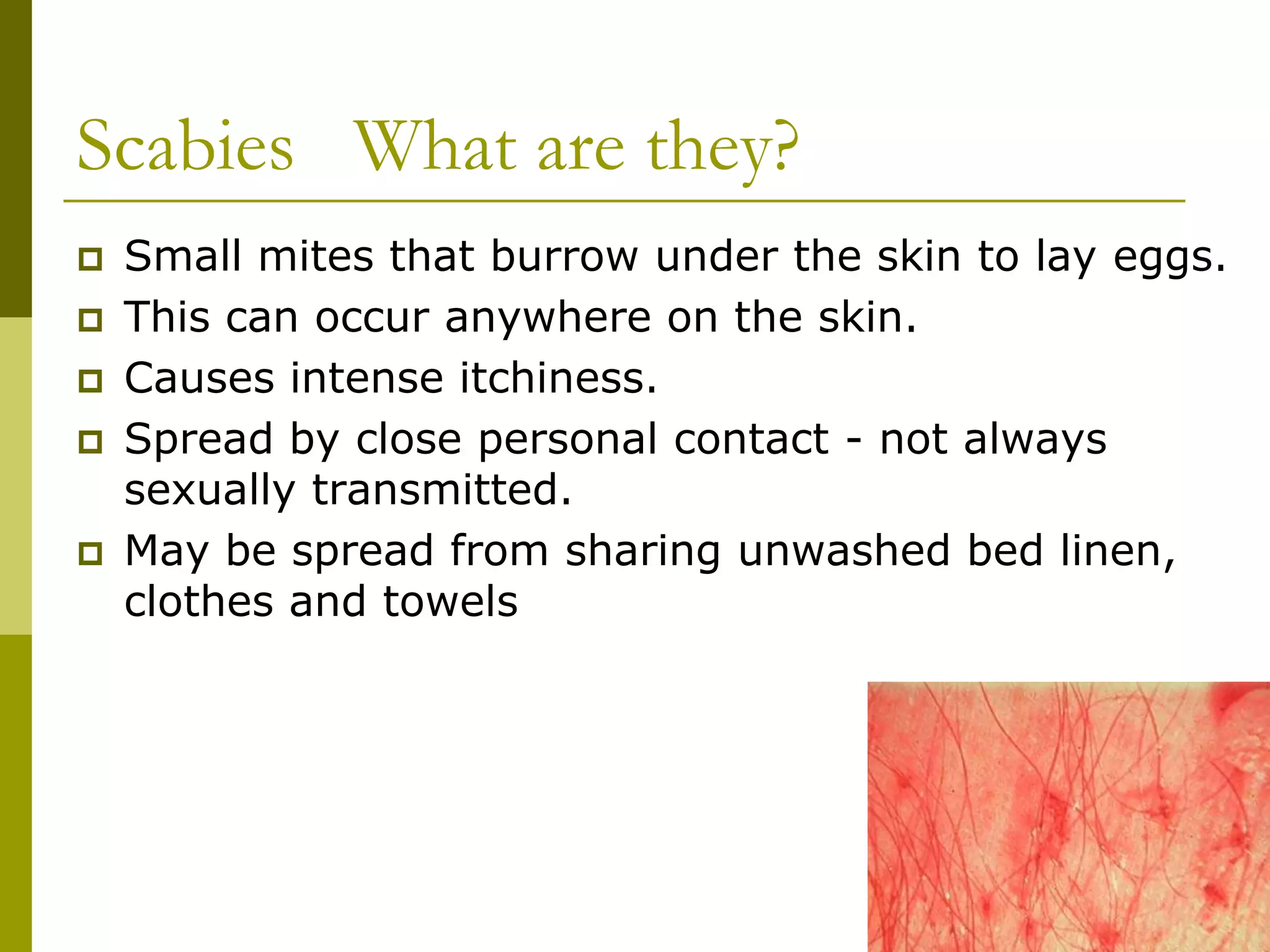 Scabies What are they?

Small mites that burrow under the skin to lay eggs.

This can occur anywhere on the skin.

Causes intense itchiness.

Spread by close personal contact - not always sexually transmitted.

May be spread from sharing unwashed bed linen, clothes and towels